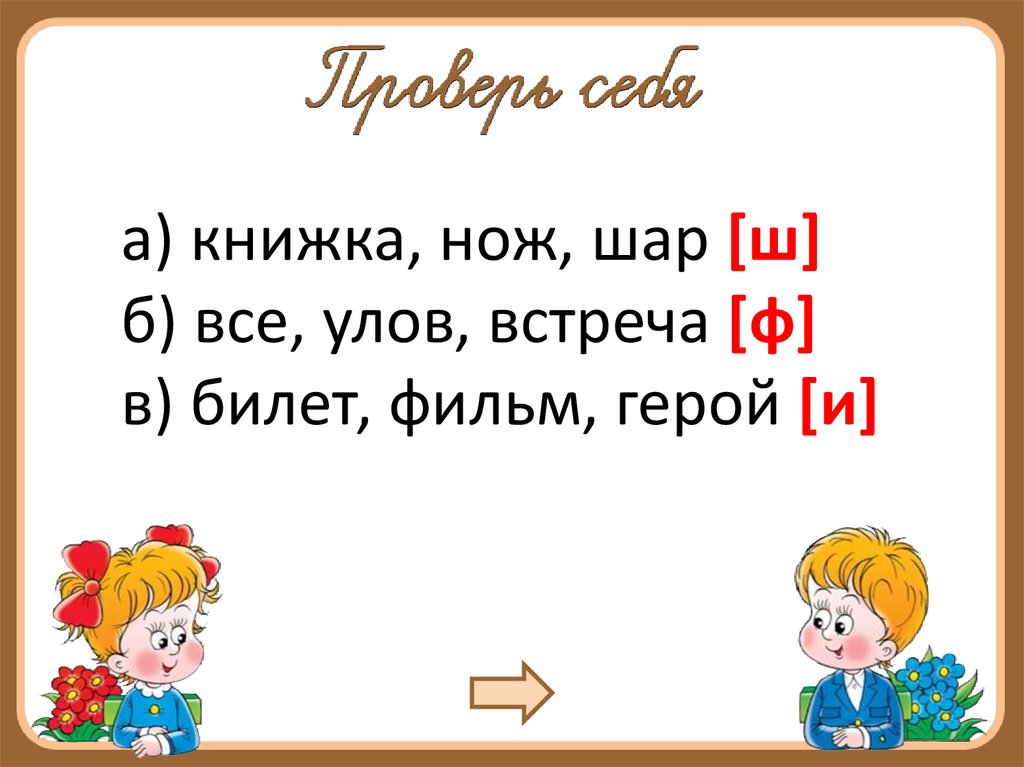 Проверь себя

а) книжка, нож, шар [ш]
б) все, улов, встреча [ф]
в) билет, фильм, герой [и]